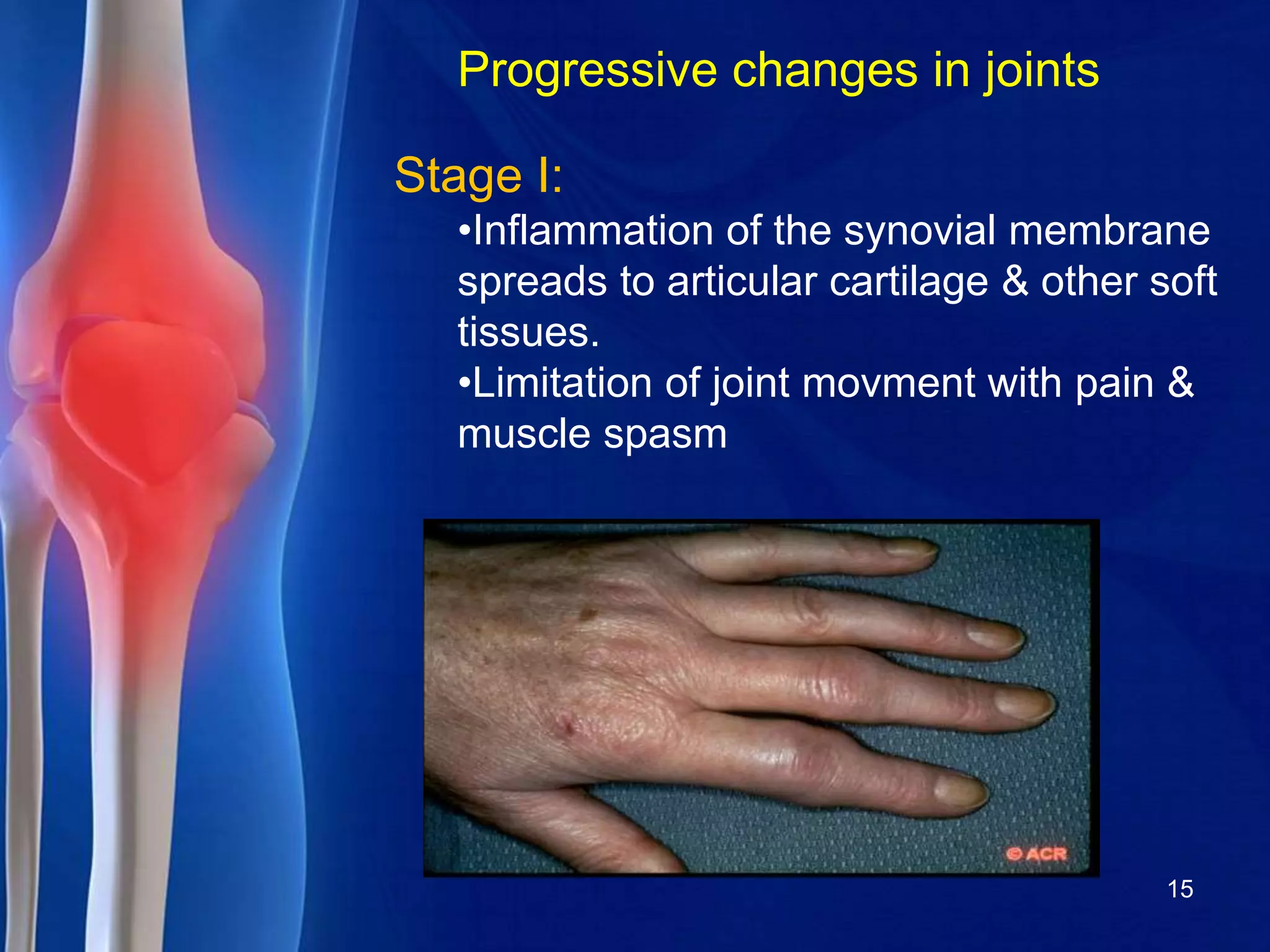 Progressive changes in joints

Stage I:

•Inflammation of the synovial membrane spreads to articular cartilage & other soft tissues.

•Limitation of joint movment with pain & muscle spasm

© ACR

15